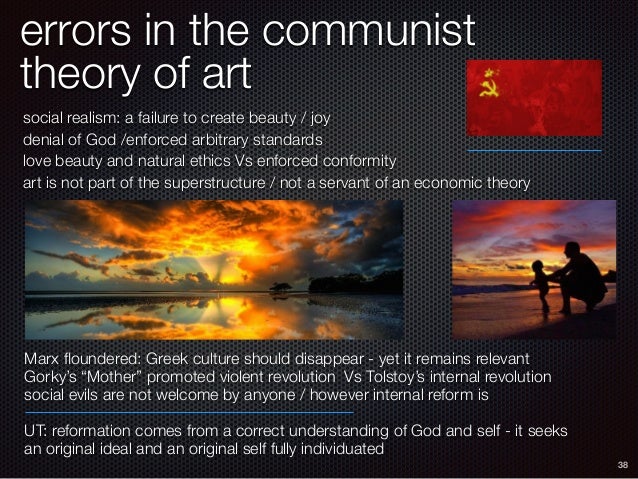 errors in the communist theory of art

social realism: a failure to create beauty / joy
denial of God /enforced arbitrary standards
love beauty and natural ethics Vs enforced conformity
art is not part of the superstructure / not a servant of an economic theory

Marx floundered: Greek culture should disappear - yet it remains relevant
Gorky's "Mother" promoted violent revolution Vs Tolstoy's internal revolution
social evils are not welcome by anyone / however internal reform is

UT: reformation comes from a correct understanding of God and self - it seeks an original ideal and an original self fully individuated

38